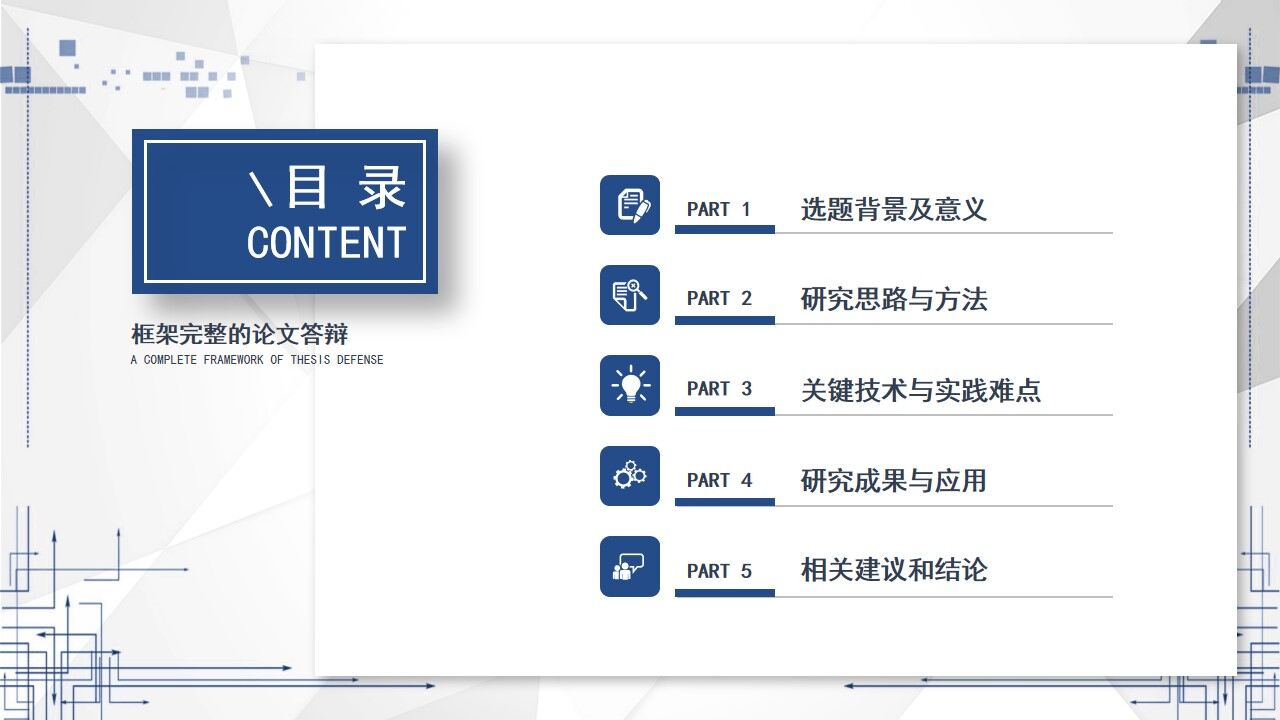 \目 录
CONTENT

框架完整的论文答辩
A COMPLETE FRAMEWORK OF THESIS DEFENSE

PART 1 选题背景及意义

PART 2 研究思路与方法

PART 3 关键技术与实践难点

PART 4 研究成果与应用

PART 5 相关建议和结论